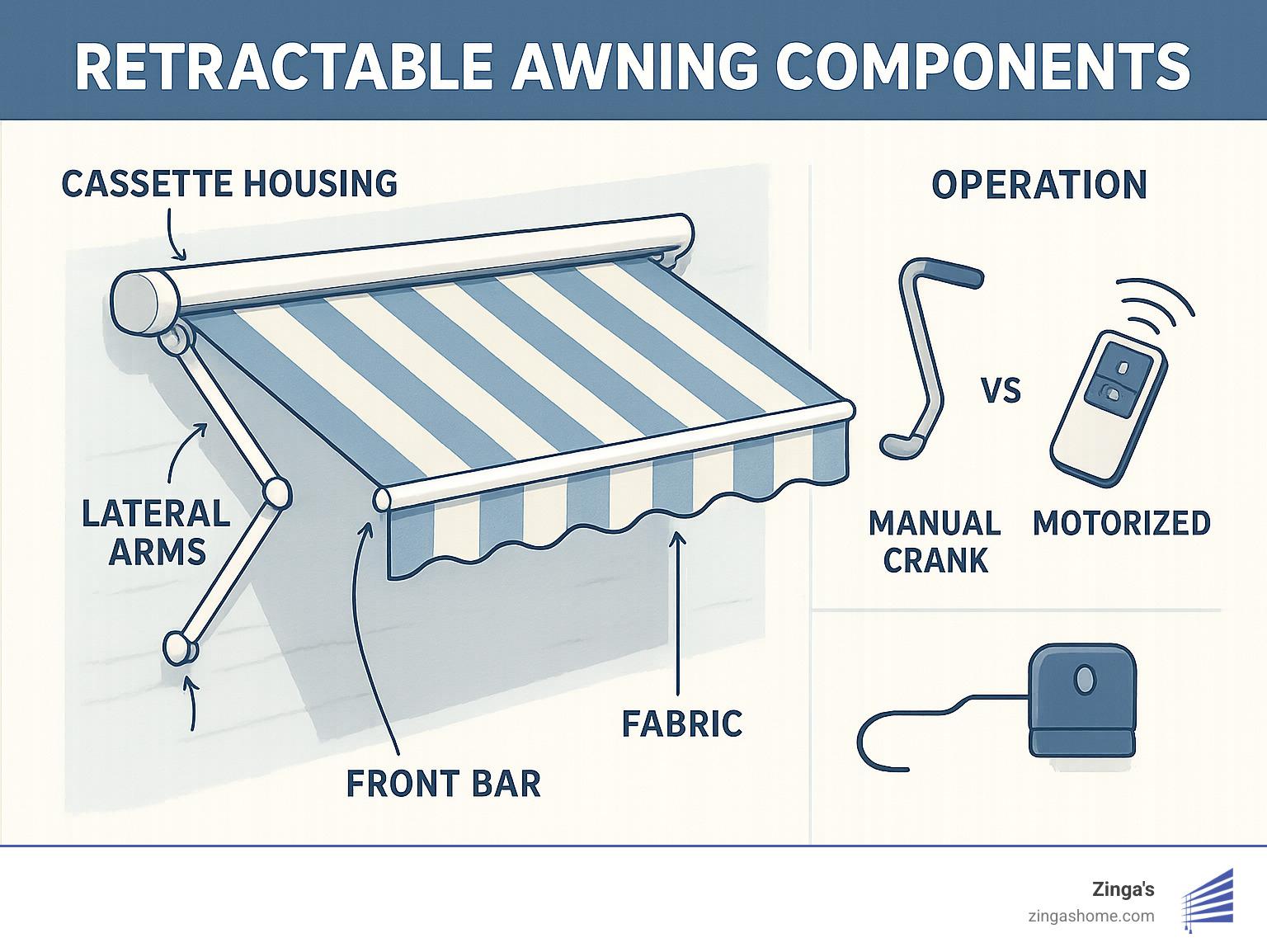 RETRACTABLE AWNING COMPONENTS

CASSETTE HOUSING

LATERAL ARMS

FRONT BAR

FABRIC

OPERATION

VS

MANUAL CRANK

MOTORIZED

Zinga's
zingashome.com